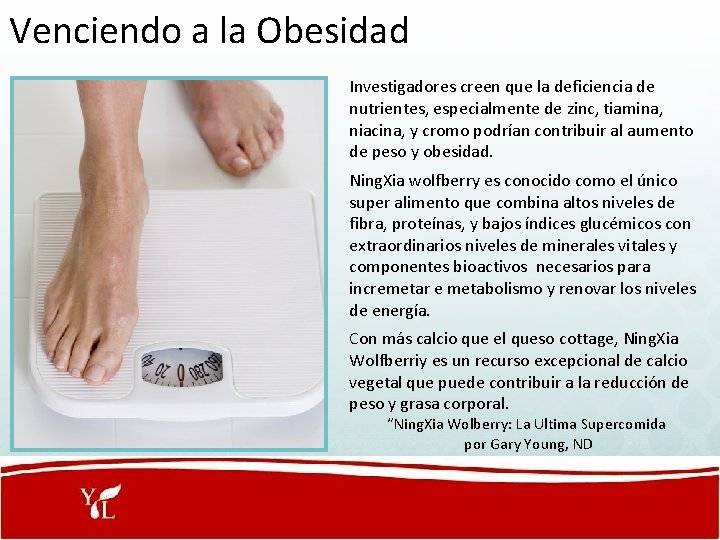 Venciendo a la Obesidad

Investigadores creen que la deficiencia de nutrientes, especialmente de zinc, tiamina, niacina, y cromo podrían contribuir al aumento de peso y obesidad.

NingXia wolfberry es conocido como el único super alimento que combina altos niveles de fibra, proteínas, y bajos índices glucémicos con extraordinarios niveles de minerales vitales y componentes bioactivos necesarios para incremetar e metabolismo y renovar los niveles de energía.

Con más calcio que el queso cottage, NingXia Wolfberriy es un recurso excepcional de calcio vegetal que puede contribuir a la reducción de peso y grasa corporal.

"NingXia Wolberry: La Ultima Supercomida por Gary Young, ND

20 0 280 260

YL